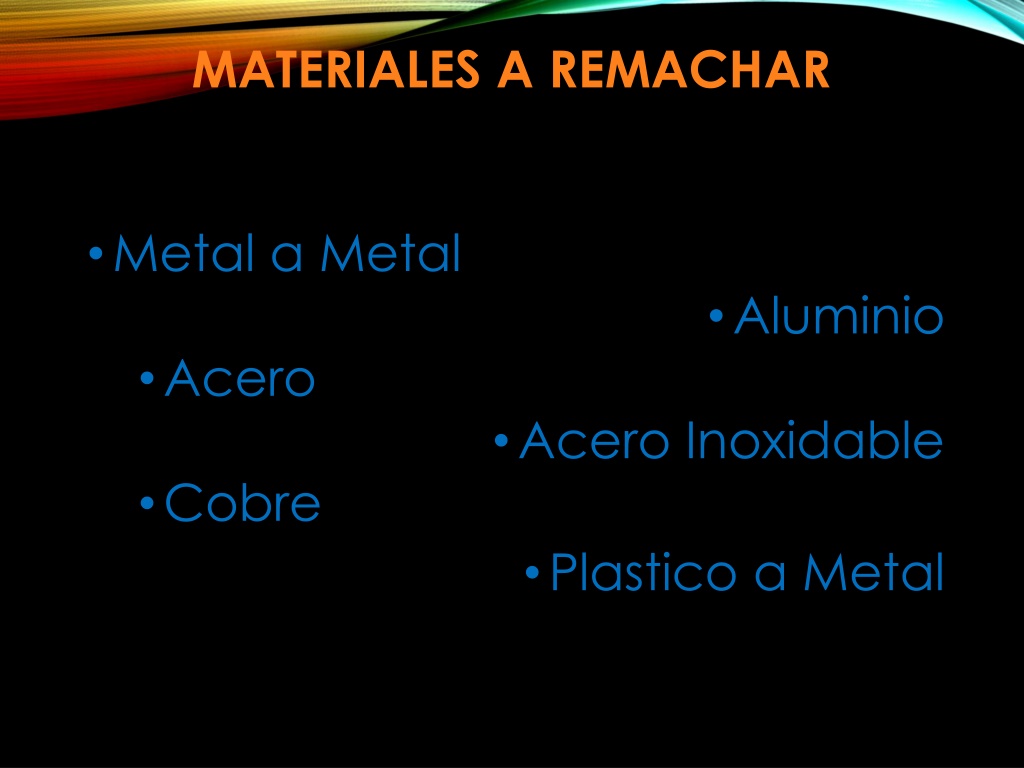 MATERIALES A REMACHAR

• Metal a Metal

• Aluminio

• Acero

• Acero Inoxidable

• Cobre

• Plastico a Metal